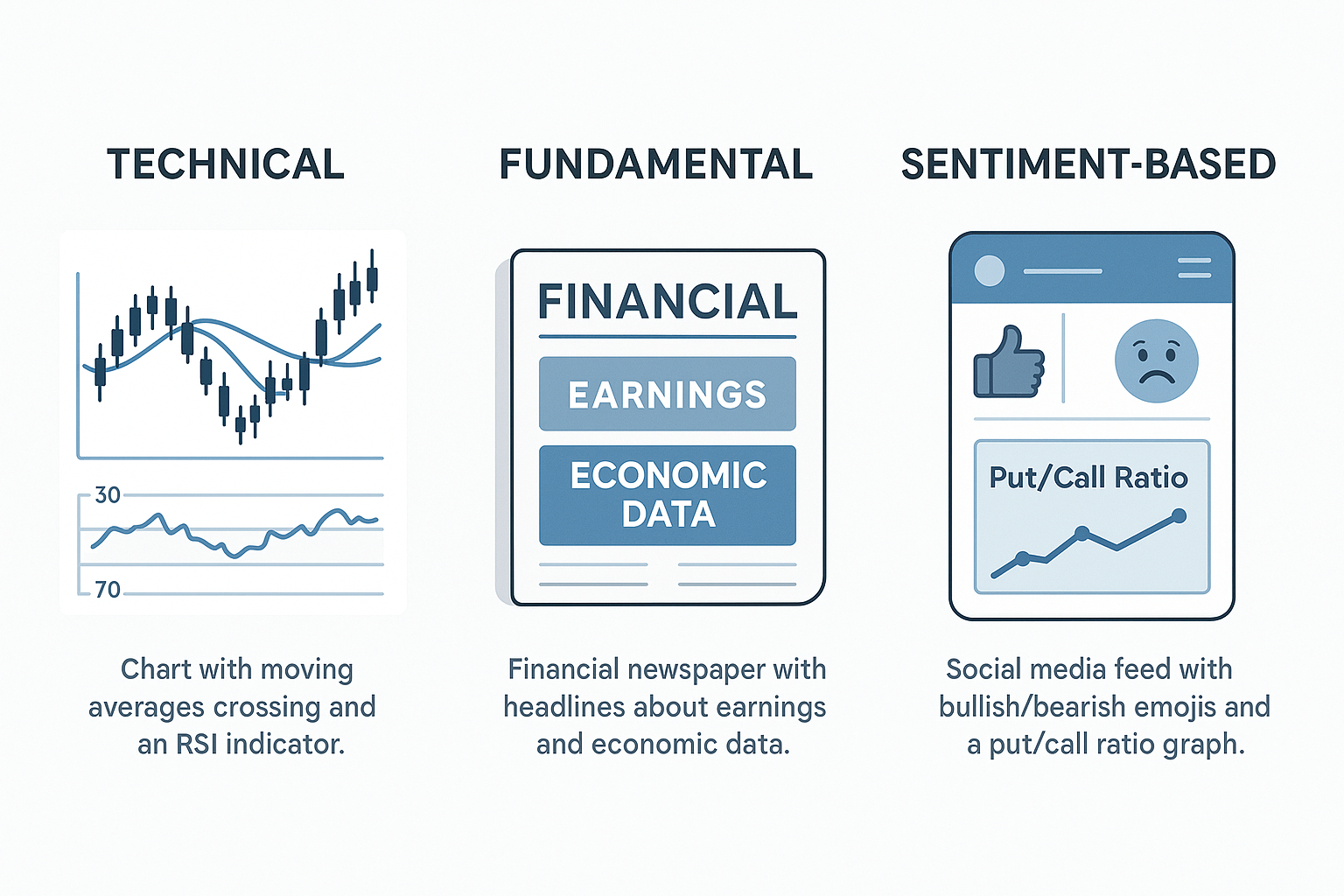 TECHNICAL

30

70

Chart with moving averages crossing and an RSI indicator.

FUNDAMENTAL

FINANCIAL

EARNINGS

ECONOMIC DATA

Financial newspaper with headlines about earnings and economic data.

SENTIMENT-BASED

Put/Call Ratio

Social media feed with bullish/bearish emojis and a put/call ratio graph.